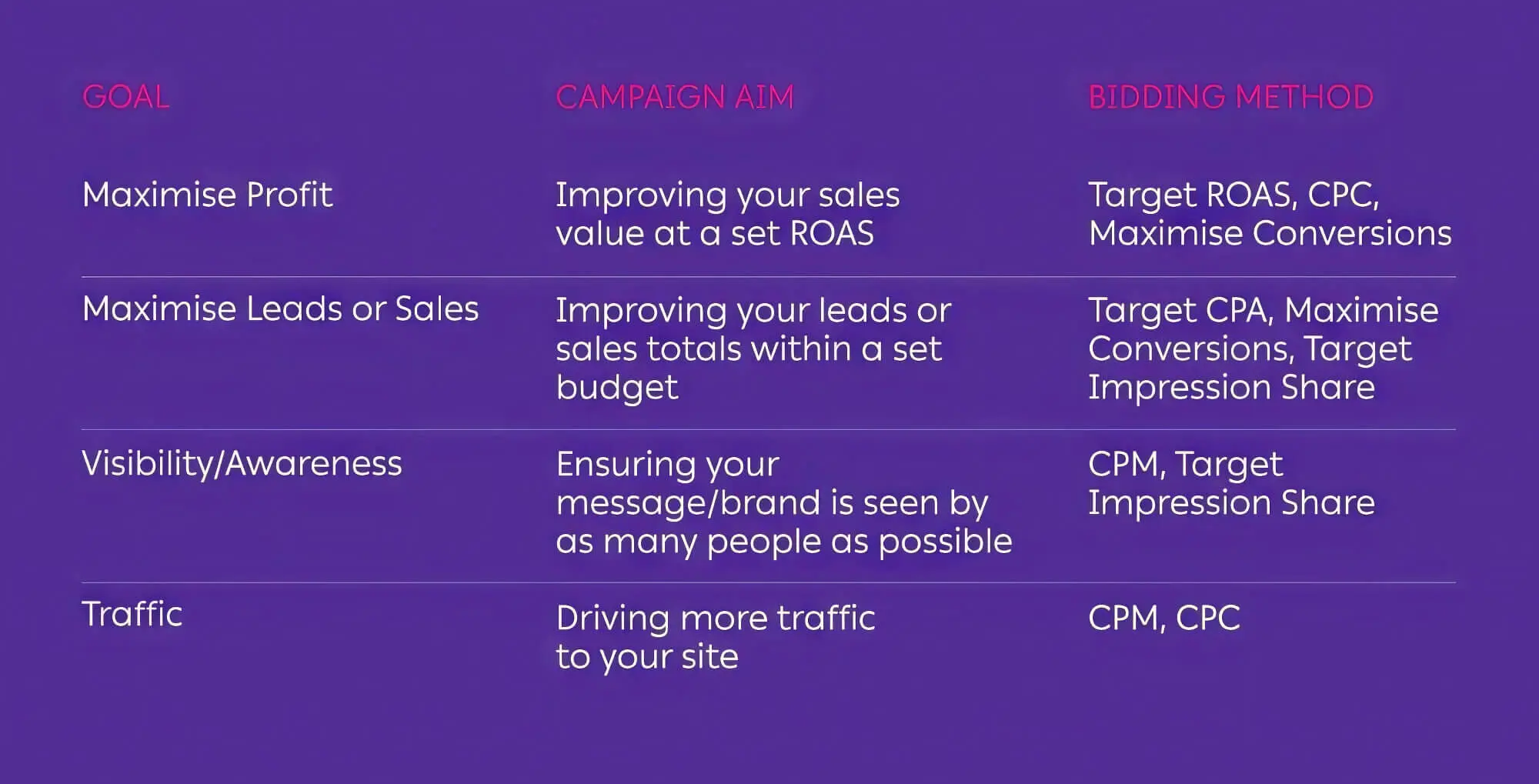 | GOAL | CAMPAIGN AIM | BIDDING METHOD |
|---|---|---|
| Maximise Profit | Improving your sales value at a set ROAS | Target ROAS, CPC, Maximise Conversions |
| Maximise Leads or Sales | Improving your leads or sales totals within a set budget | Target CPA, Maximise Conversions, Target Impression Share |
| Visibility/Awareness | Ensuring your message/brand is seen by as many people as possible | CPM, Target Impression Share |
| Traffic | Driving more traffic to your site | CPM, CPC |